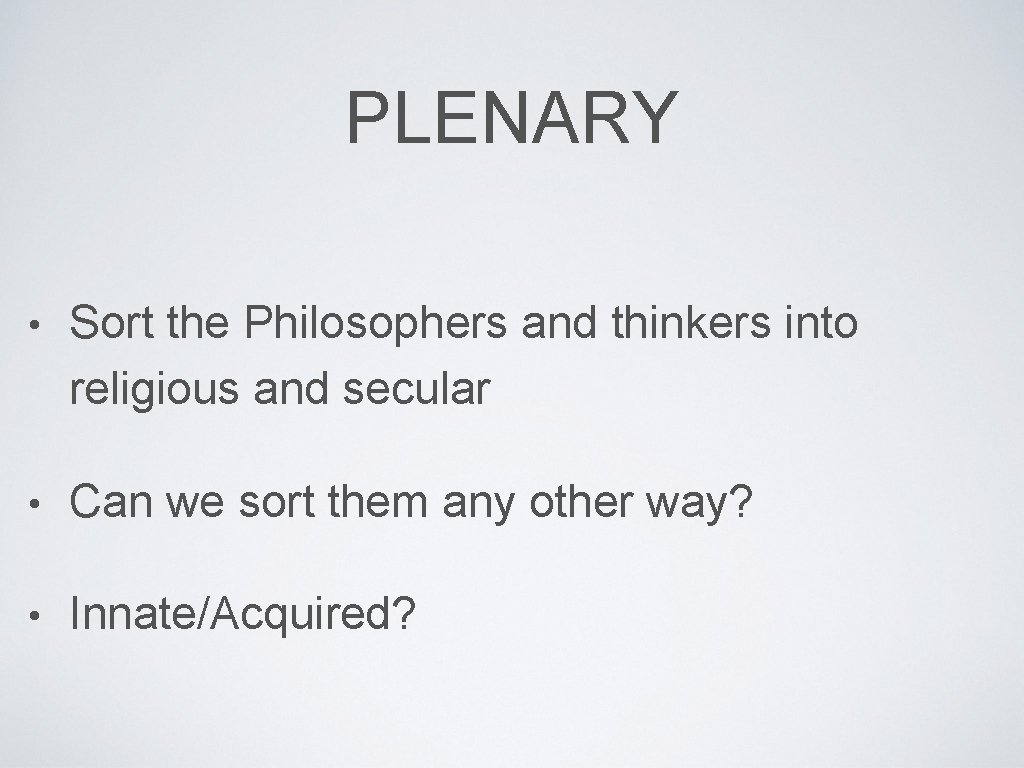 PLENARY

• Sort the Philosophers and thinkers into religious and secular

• Can we sort them any other way?

• Innate/Acquired?